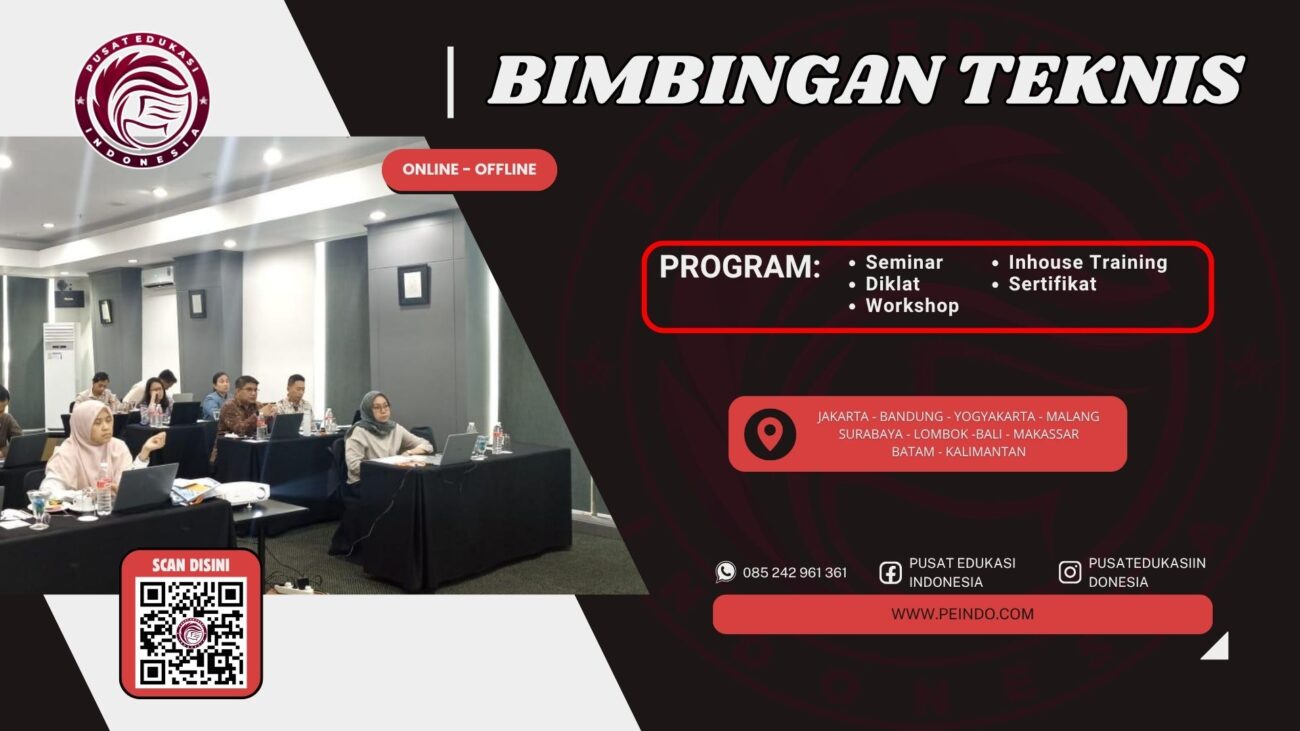 PUSAT EDUKASI INDONESIA

BIMBINGAN TEKNIS

ONLINE - OFFLINE

PROGRAM:
• Seminar
• Diklat
• Workshop
• Inhouse Training
• Sertifikat

JAKARTA - BANDUNG - YOGYAKARTA - MALANG
SURABAYA - LOMBOK -BALI - MAKASSAR
BATAM - KALIMANTAN

SCAN DISINI

085 242 961 361
PUSAT EDUKASI INDONESIA
PUSATEDUKASIIN DONESIA

WWW.PEINDO.COM